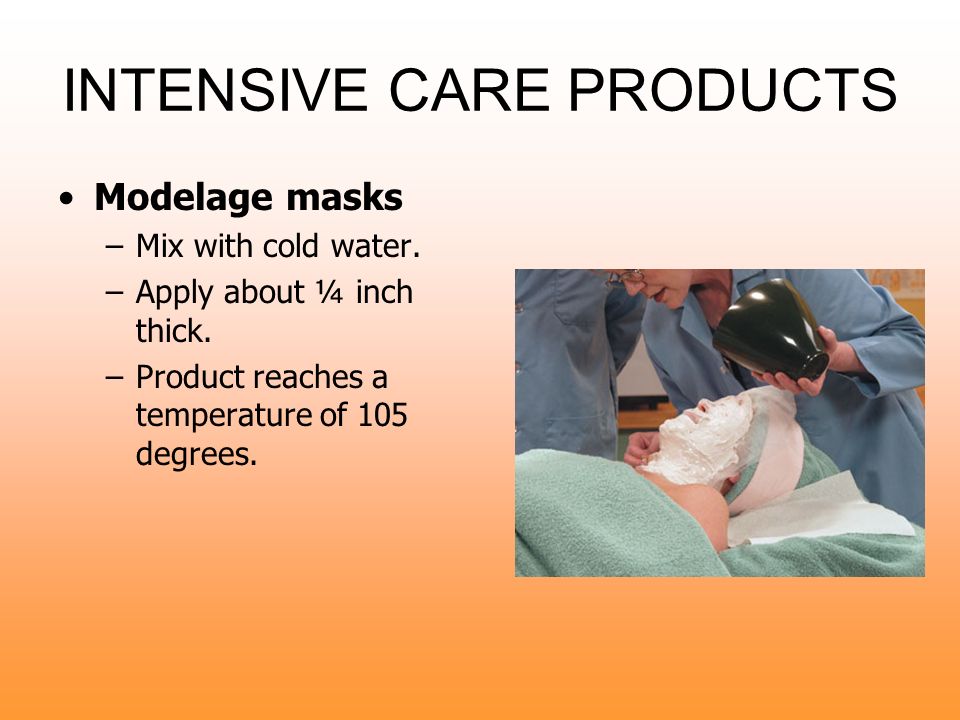 INTENSIVE CARE PRODUCTS

• **Modelage masks**
  – Mix with cold water.
  – Apply about ¼ inch thick.
  – Product reaches a temperature of 105 degrees.